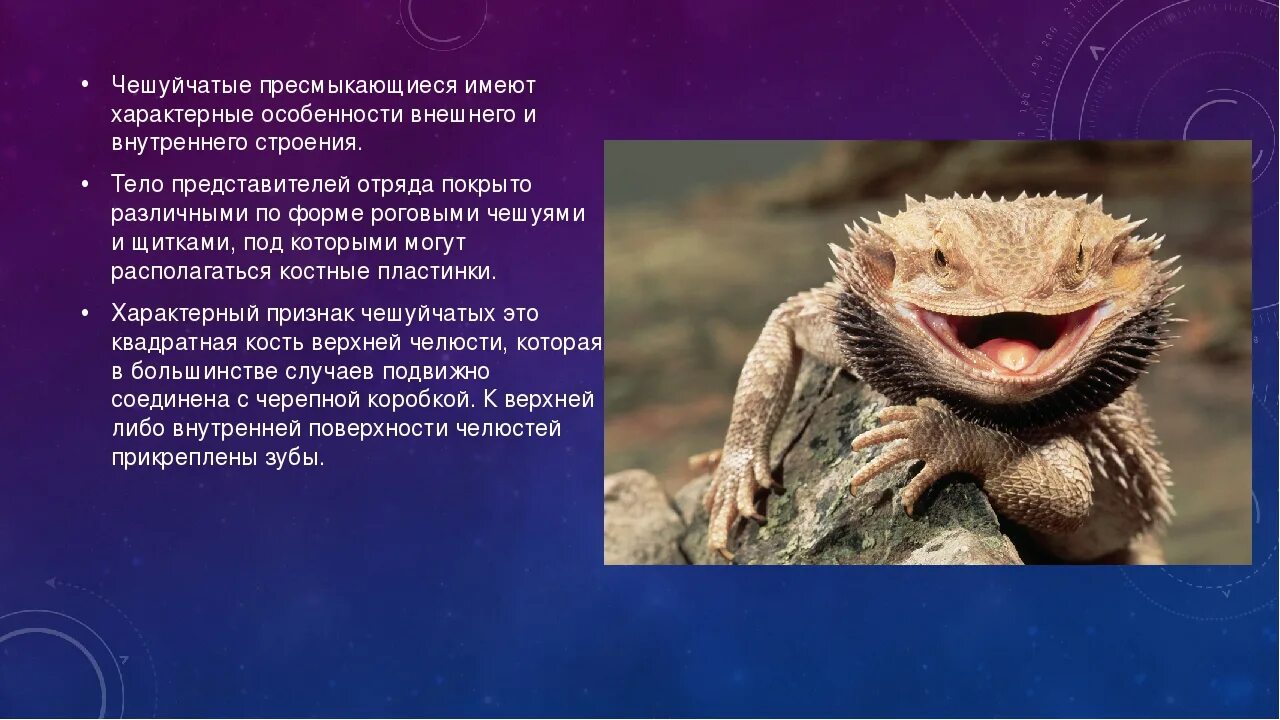 • Чешуйчатые пресмыкающиеся имеют характерные особенности внешнего и внутреннего строения.

• Тело представителей отряда покрыто различными по форме роговыми чешуями и щитками, под которыми могут располагаться костные пластинки.

• Характерный признак чешуйчатых это квадратная кость верхней челюсти, которая в большинстве случаев подвижно соединена с черепной коробкой. К верхней либо внутренней поверхности челюстей прикреплены зубы.